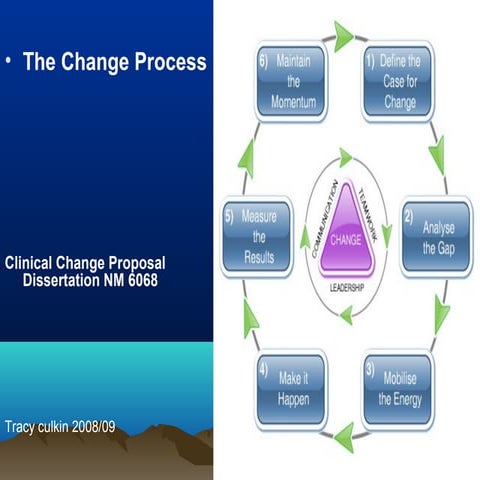 • The Change Process

Clinical Change Proposal
Dissertation NM 6068

Tracy culkin 2008/09

1) Define the Case for Change

2) Analyse the Gap

3) Mobilise the Energy

4) Make it Happen

5) Measure the Results

6) Maintain the Momentum

COMMUNICATION
TEAMWORK
CHANGE
LEADERSHIP